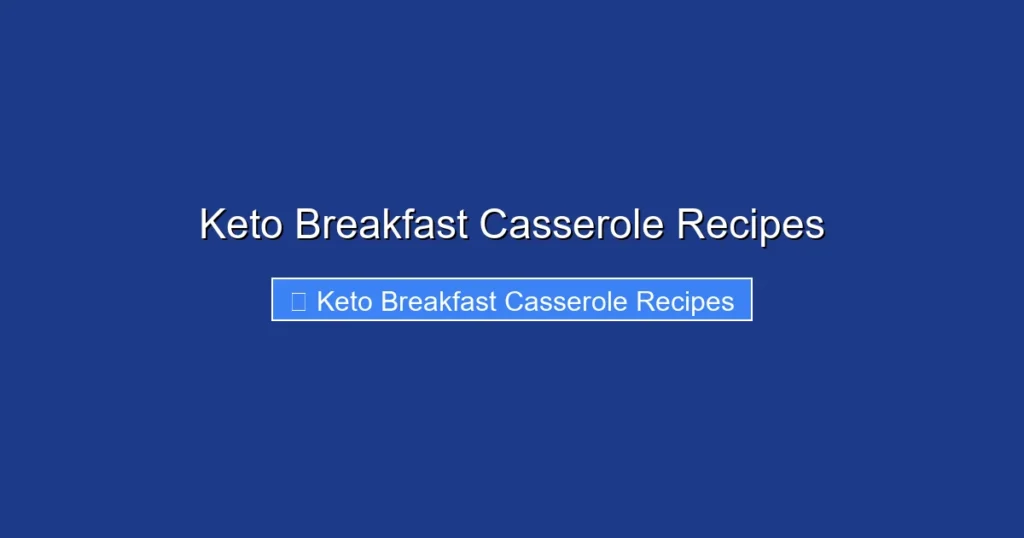 Keto Breakfast Casserole Recipes

Keto Breakfast Casserole Recipes